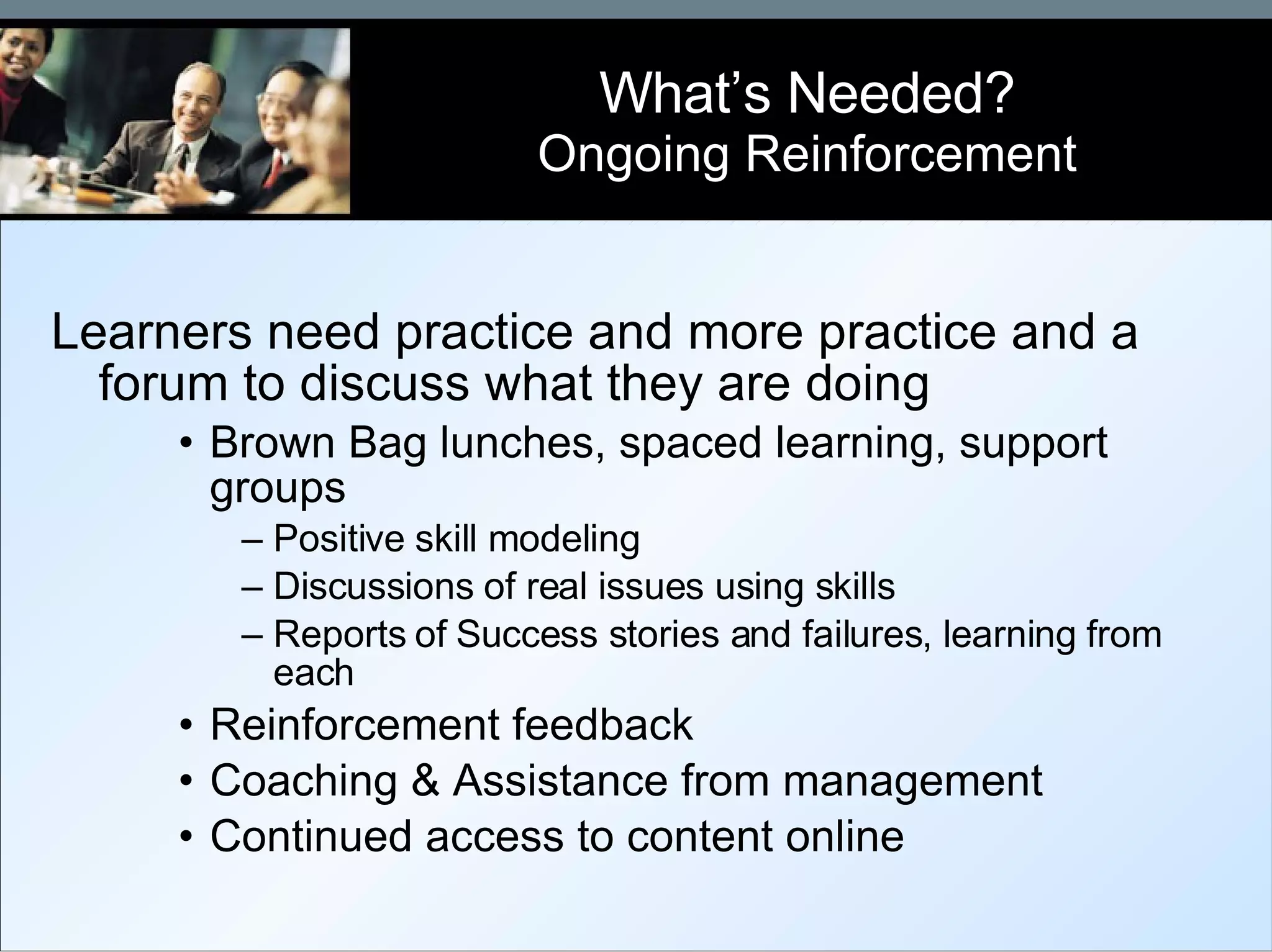 What’s Needed?
Ongoing Reinforcement

Learners need practice and more practice and a forum to discuss what they are doing

• Brown Bag lunches, spaced learning, support groups
– Positive skill modeling
– Discussions of real issues using skills
– Reports of Success stories and failures, learning from each
• Reinforcement feedback
• Coaching & Assistance from management
• Continued access to content online